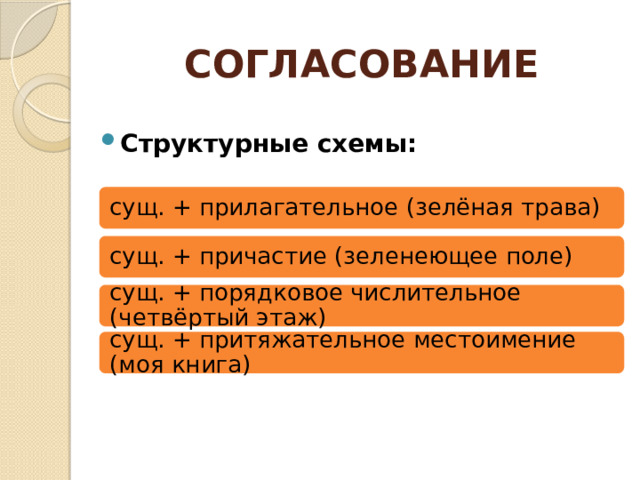 СОГЛАСОВАНИЕ

Структурные схемы:

сущ. + прилагательное (зелёная трава)

сущ. + причастие (зеленеющее поле)

сущ. + порядковое числительное (четвёртый этаж)

сущ. + притяжательное местоимение (моя книга)